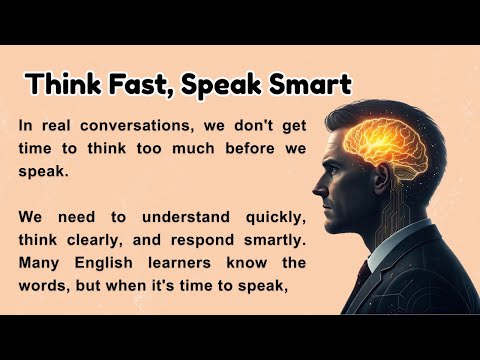 Think Fast, Speak Smart

In real conversations, we don't get time to think too much before we speak.

We need to understand quickly, think clearly, and respond smartly. Many English learners know the words, but when it's time to speak,